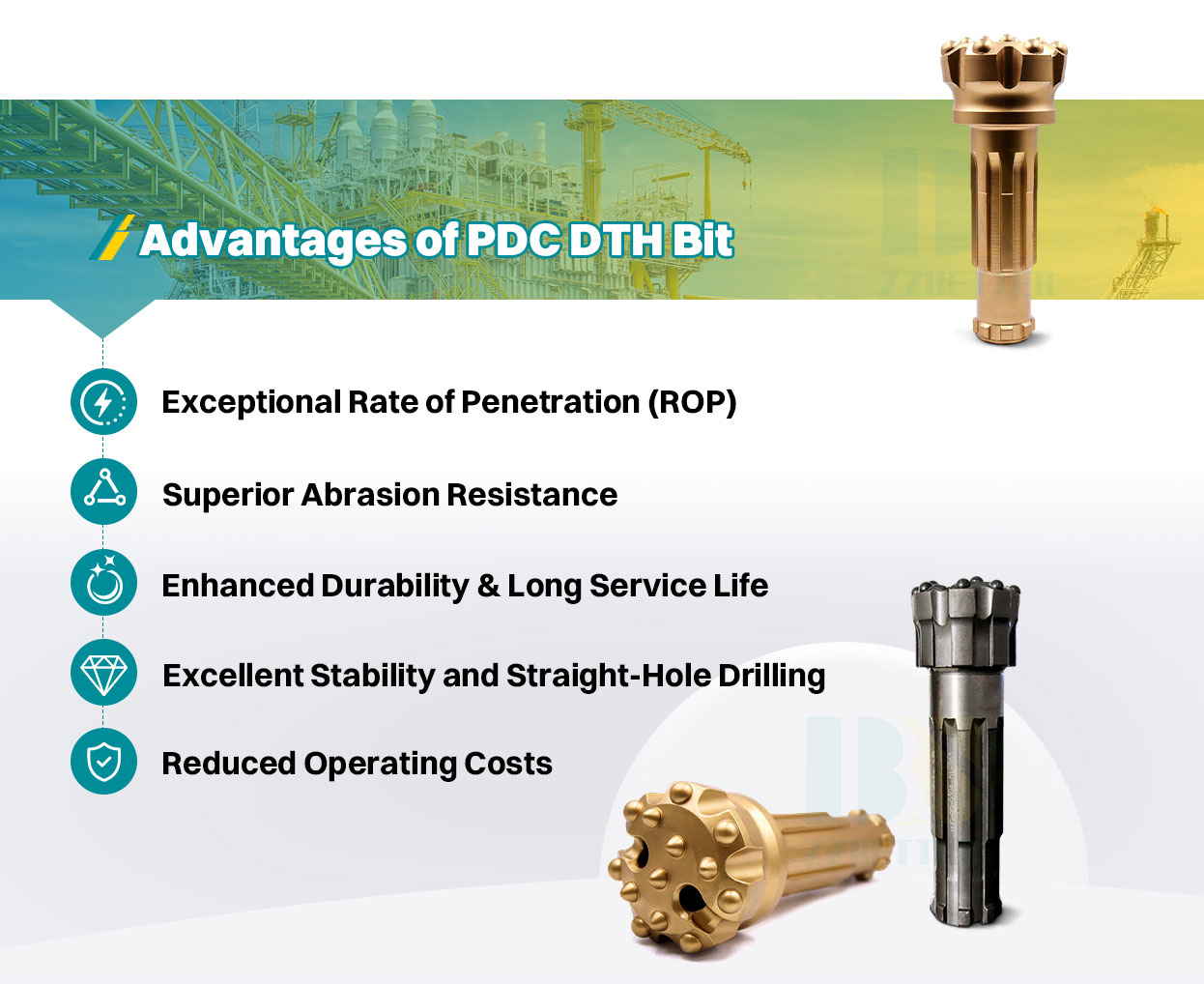 Advantages of PDC DTH Bit

Exceptional Rate of Penetration (ROP)

Superior Abrasion Resistance

Enhanced Durability & Long Service Life

Excellent Stability and Straight-Hole Drilling

Reduced Operating Costs